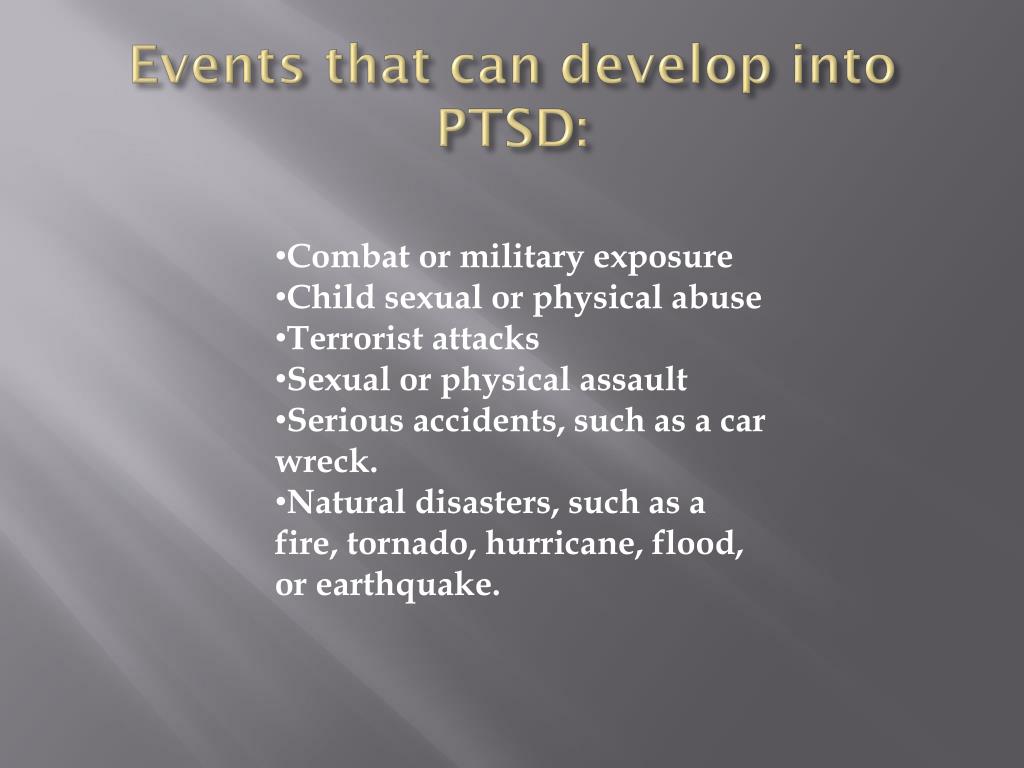 Events that can develop into PTSD:

•Combat or military exposure
•Child sexual or physical abuse
•Terrorist attacks
•Sexual or physical assault
•Serious accidents, such as a car wreck.
•Natural disasters, such as a fire, tornado, hurricane, flood, or earthquake.